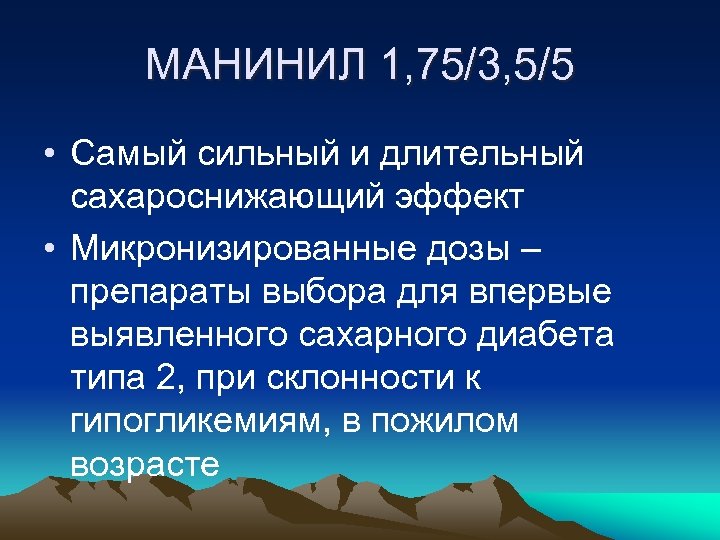 МАНИНИЛ 1,75/3,5/5

• Самый сильный и длительный сахароснижающий эффект

• Микронизированные дозы – препараты выбора для впервые выявленного сахарного диабета типа 2, при склонности к гипогликемиям, в пожилом возрасте